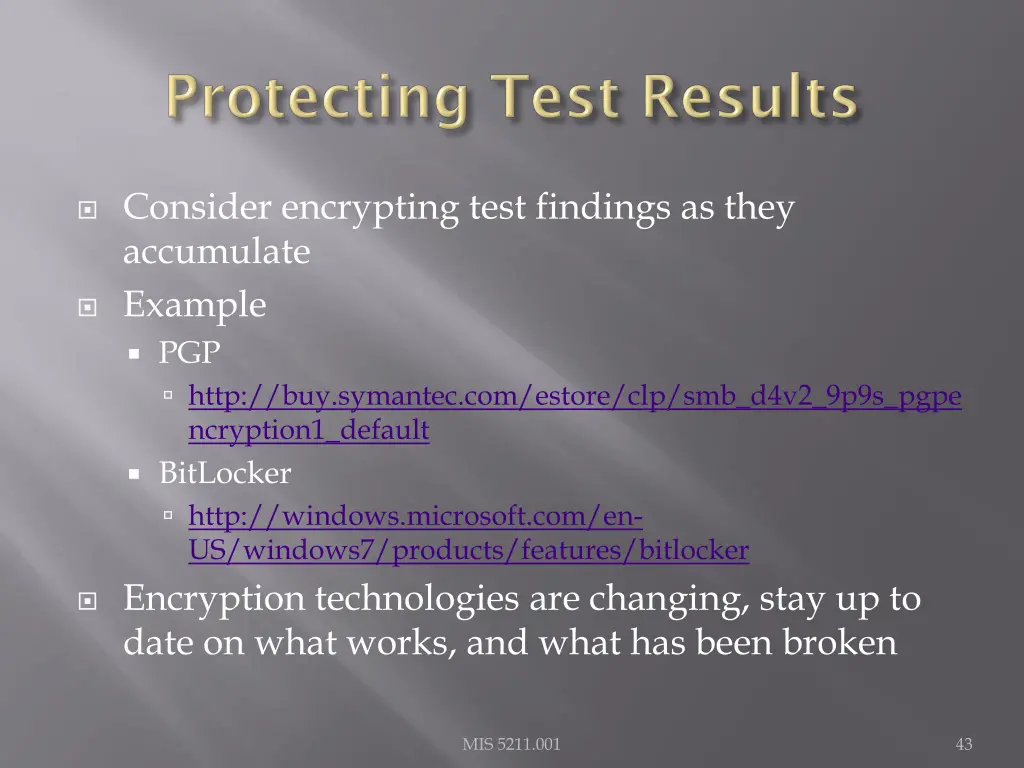 Protecting Test Results

Consider encrypting test findings as they accumulate

Example

PGP

http://buy.symantec.com/estore/clp/smb_d4v2_9p9s_pgpencryption1_default

BitLocker

http://windows.microsoft.com/en-US/windows7/products/features/bitlocker

Encryption technologies are changing, stay up to date on what works, and what has been broken

MIS 5211.001

43